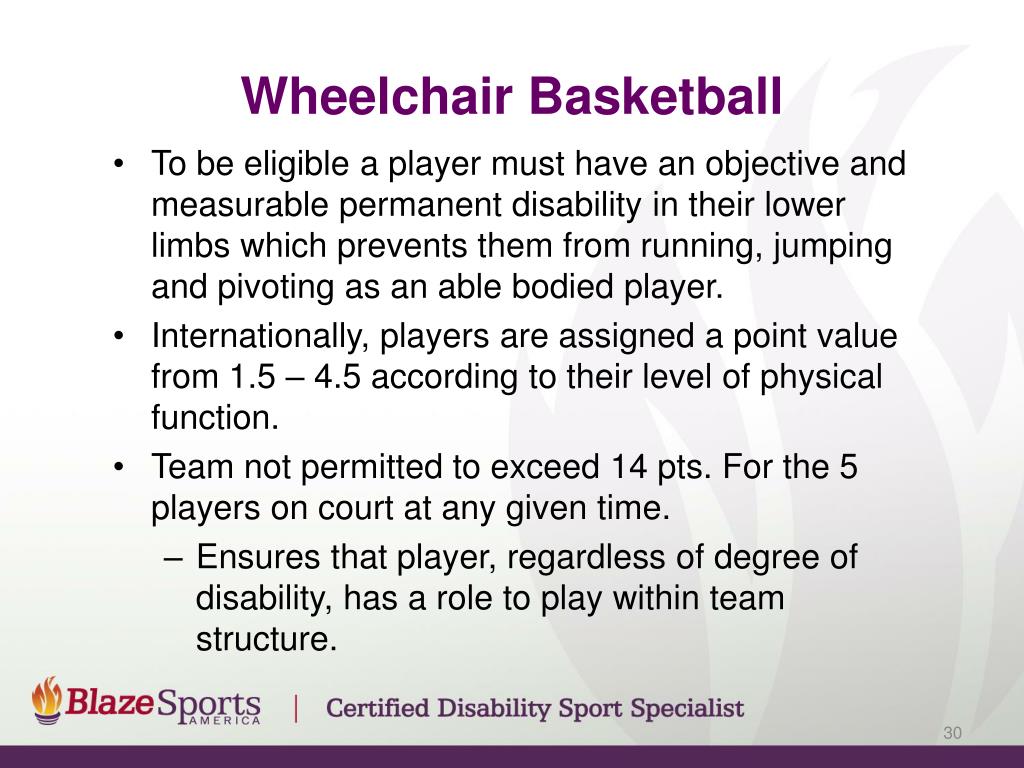 Wheelchair Basketball

• To be eligible a player must have an objective and measurable permanent disability in their lower limbs which prevents them from running, jumping and pivoting as an able bodied player.
• Internationally, players are assigned a point value from 1.5 – 4.5 according to their level of physical function.
• Team not permitted to exceed 14 pts. For the 5 players on court at any given time.
– Ensures that player, regardless of degree of disability, has a role to play within team structure.

BlazeSports AMERICA | Certified Disability Sport Specialist

30